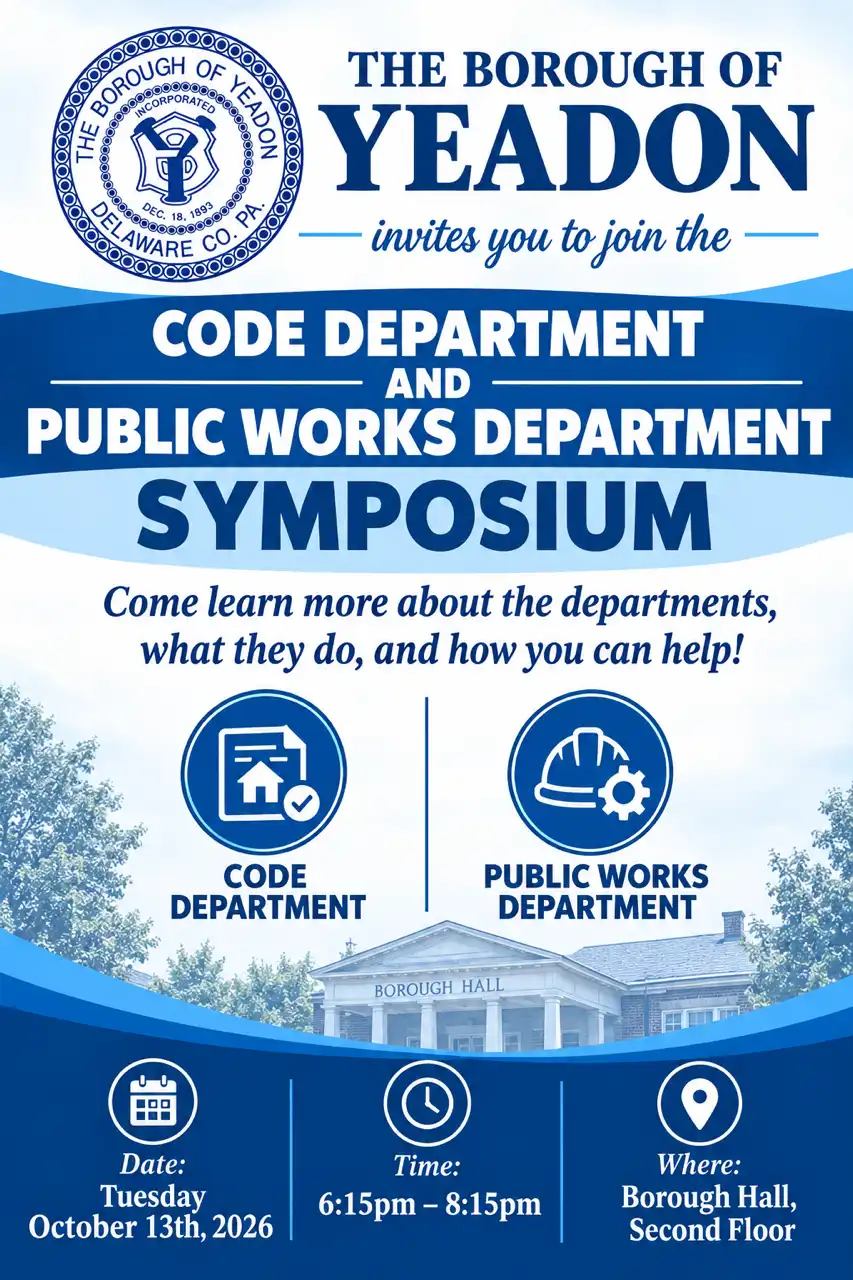 THE BOROUGH OF YEADON
INCORPORATED
DEC. 18, 1893
DELAWARE CO. PA.

THE BOROUGH OF
YEADON
invites you to join the

CODE DEPARTMENT
AND
PUBLIC WORKS DEPARTMENT
SYMPOSIUM

Come learn more about the departments, what they do, and how you can help!

CODE DEPARTMENT

PUBLIC WORKS DEPARTMENT

BOROUGH HALL

Date:
Tuesday
October 13th, 2026

Time:
6:15pm – 8:15pm

Where:
Borough Hall,
Second Floor